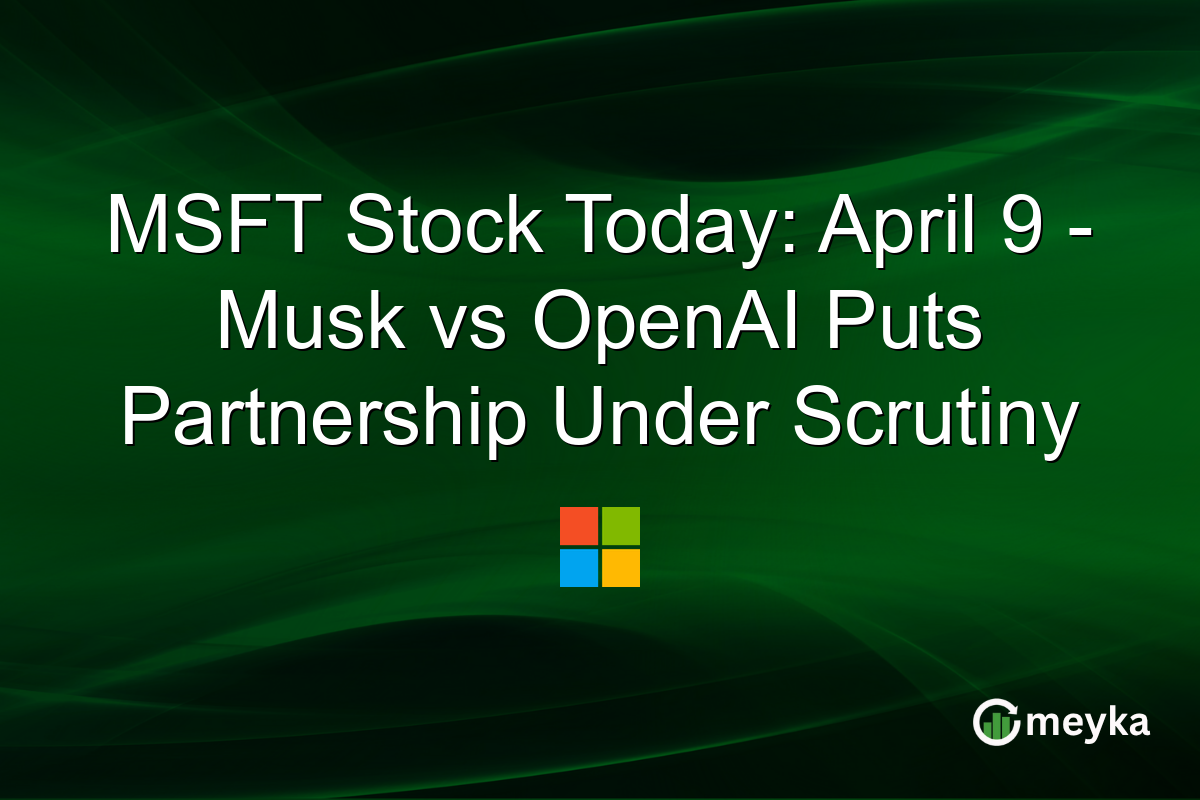 MSFT Stock Today: April 9 - Musk vs OpenAI Puts Partnership Under Scrutiny

meyka